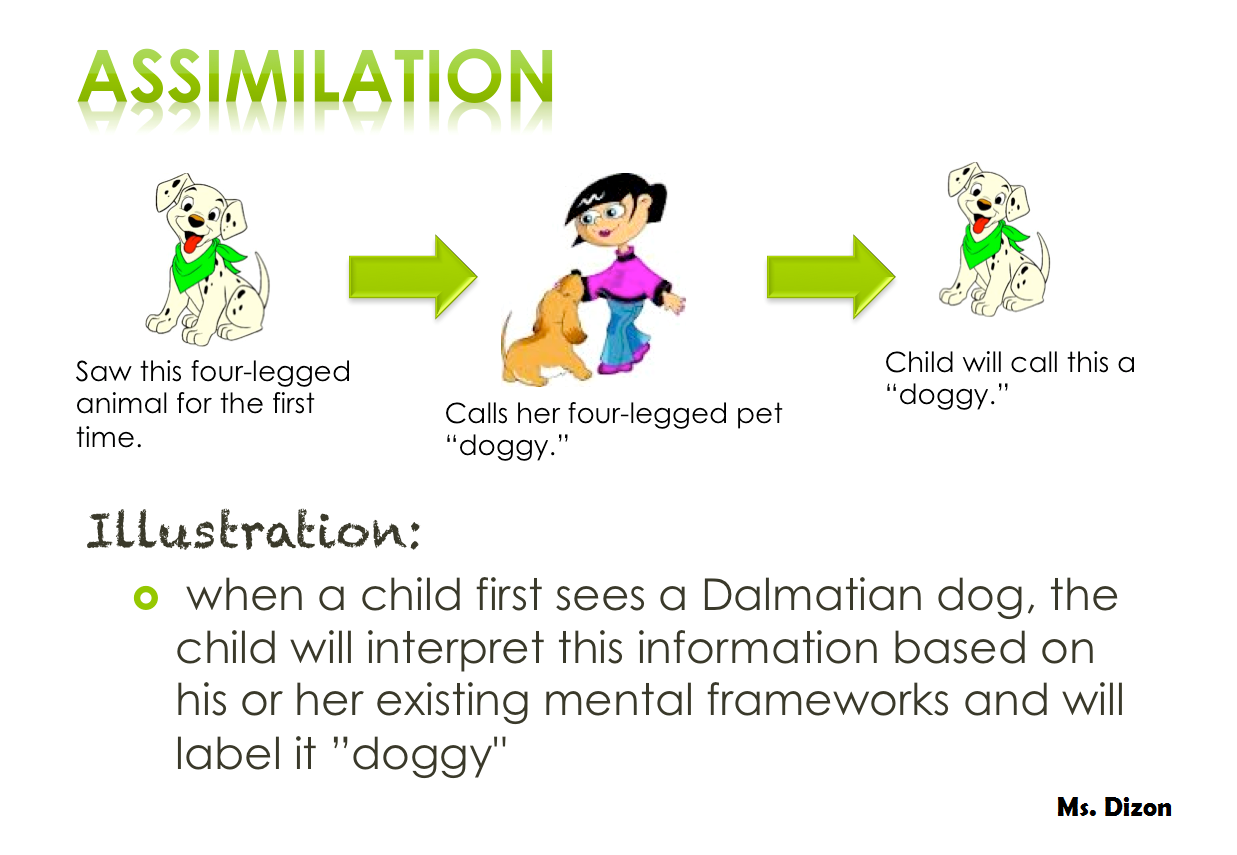 ASSIMILATION

Saw this four-legged animal for the first time.

Calls her four-legged pet “doggy.”

Child will call this a “doggy.”

Illustration:

when a child first sees a Dalmatian dog, the child will interpret this information based on his or her existing mental frameworks and will label it ”doggy"

Ms. Dizon